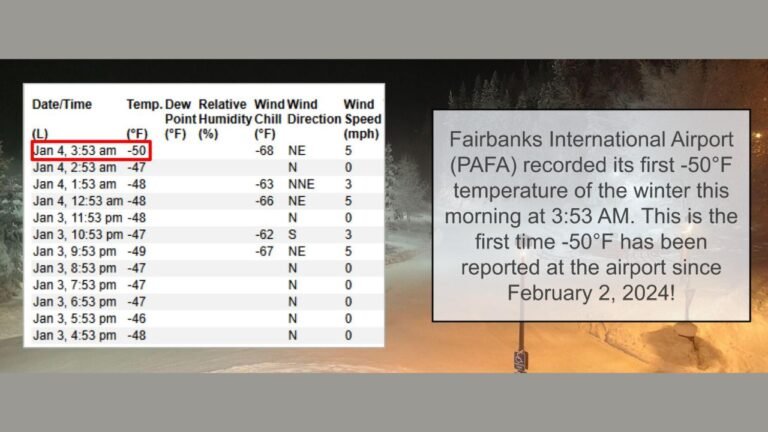 | Date/Time (L) | Temp. (°F) | Dew Point (°F) | Relative Humidity (%) | Wind Chill (°F) | Wind Direction | Wind Speed (mph) |
|---|---|---|---|---|---|---|
| Jan 4, 3:53 am | -50 | | | -68 | NE | 5 |
| Jan 4, 2:53 am | -47 | | | | N | 0 |
| Jan 4, 1:53 am | -48 | | | -63 | NNE | 3 |
| Jan 4, 12:53 am | -48 | | | -66 | NE | 5 |
| Jan 3, 11:53 pm | -48 | | | | N | 0 |
| Jan 3, 10:53 pm | -47 | | | -62 | S | 3 |
| Jan 3, 9:53 pm | -49 | | | -67 | NE | 5 |
| Jan 3, 8:53 pm | -47 | | | | N | 0 |
| Jan 3, 7:53 pm | -47 | | | | N | 0 |
| Jan 3, 6:53 pm | -47 | | | | N | 0 |
| Jan 3, 5:53 pm | -46 | | | | N | 0 |
| Jan 3, 4:53 pm | -48 | | | | N | 0 |

Fairbanks International Airport (PAFA) recorded its first -50°F temperature of the winter this morning at 3:53 AM. This is the first time -50°F has been reported at the airport since February 2, 2024!